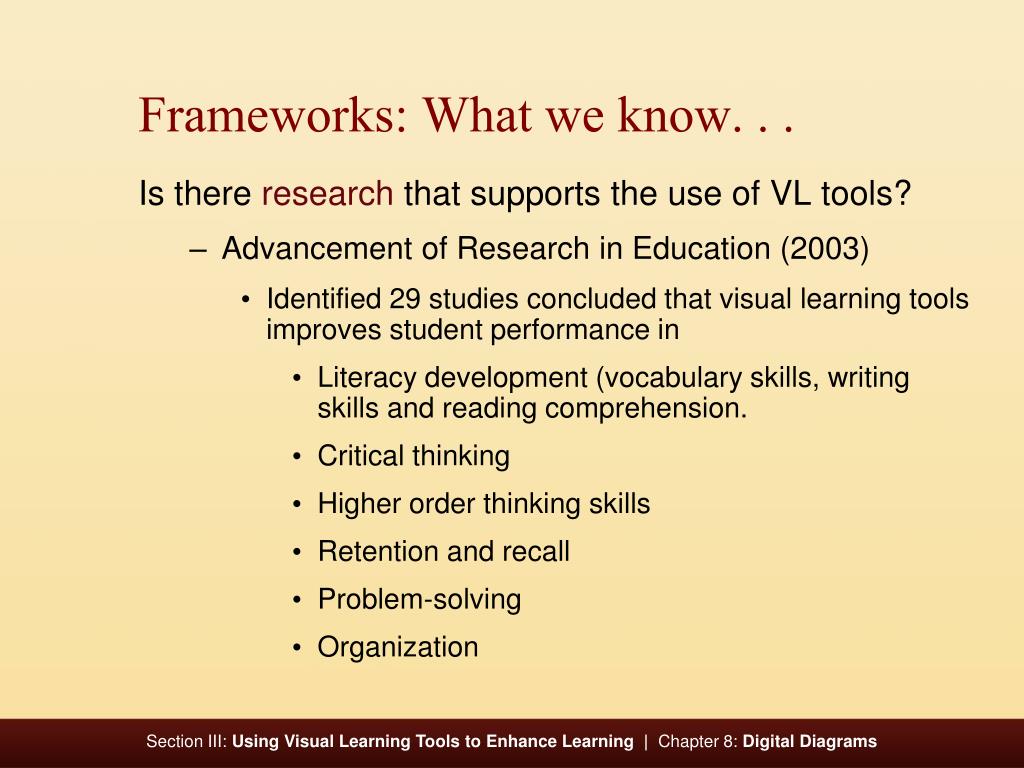 Frameworks: What we know. . .

Is there research that supports the use of VL tools?

– Advancement of Research in Education (2003)

• Identified 29 studies concluded that visual learning tools improves student performance in

• Literacy development (vocabulary skills, writing skills and reading comprehension.

• Critical thinking

• Higher order thinking skills

• Retention and recall

• Problem-solving

• Organization

Section III: Using Visual Learning Tools to Enhance Learning | Chapter 8: Digital Diagrams